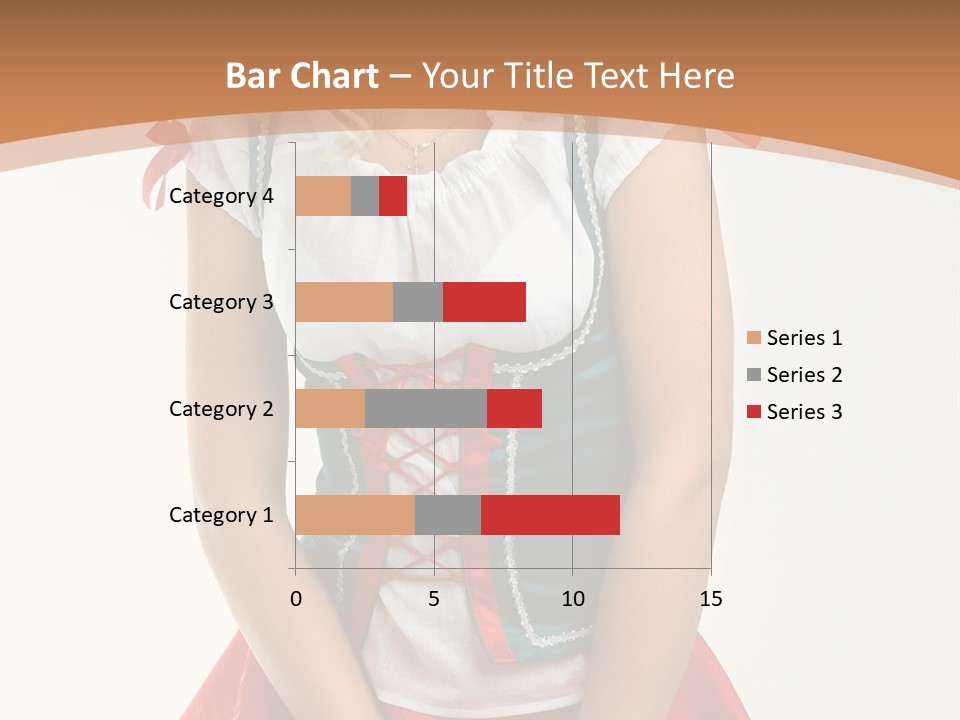 Bar Chart – Your Title Text Here

Category 4
Category 3
Category 2
Category 1

0
5
10
15

Series 1
Series 2
Series 3